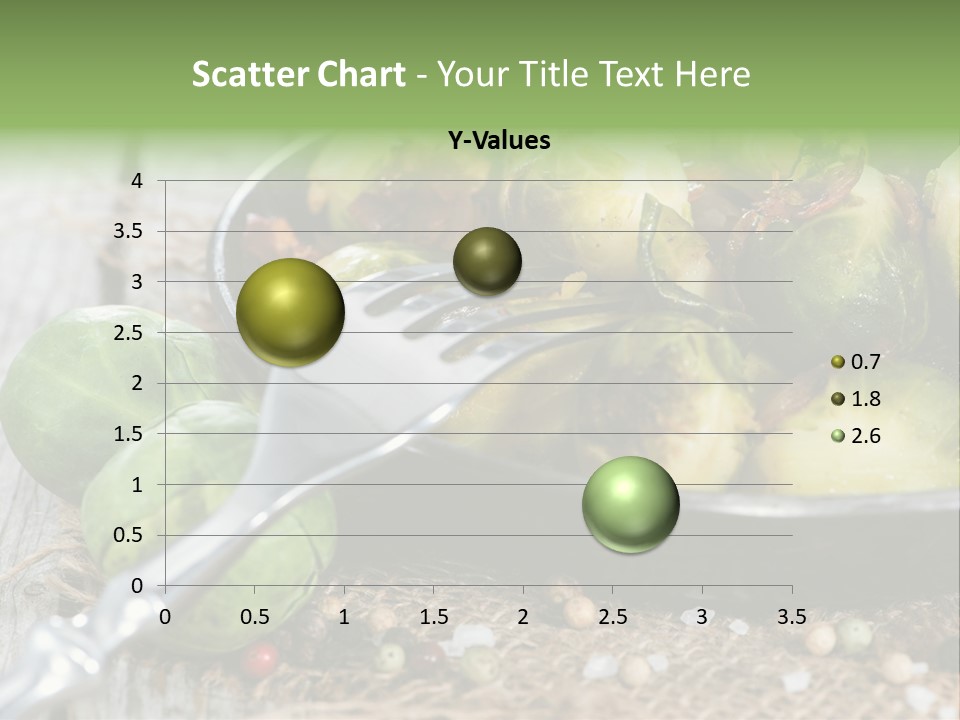 Scatter Chart - Your Title Text Here

Y-Values

4
3.5
3
2.5
2
1.5
1
0.5
0

0 0.5 1 1.5 2 2.5 3 3.5

0.7
1.8
2.6